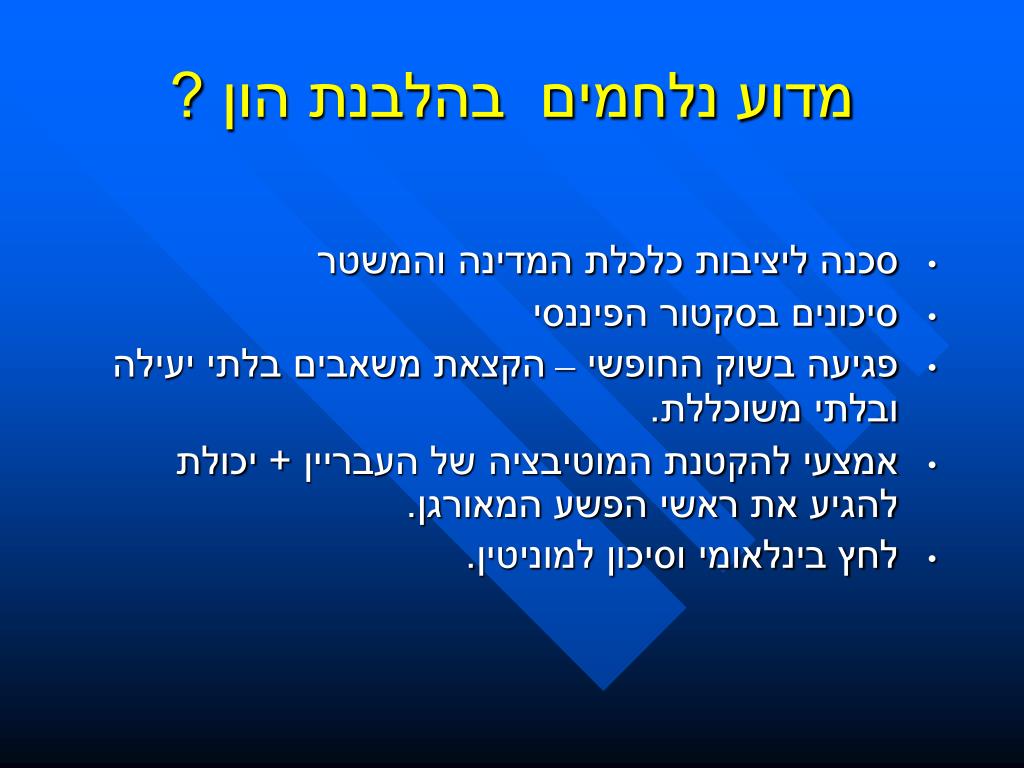 מדוע נלחמים בהלבנת הון ?

• סכנה ליציבות כלכלת המדינה והמשטר
• סיכונים בסקטור הפיננסי
• פגיעה בשוק החופשי – הקצאת משאבים בלתי יעילה ובלתי משוכללת.
• אמצעי להקטנת המוטיבציה של העבריין + יכולת להגיע את ראשי הפשע המאורגן.
• לחץ בינלאומי וסיכון למוניטין.